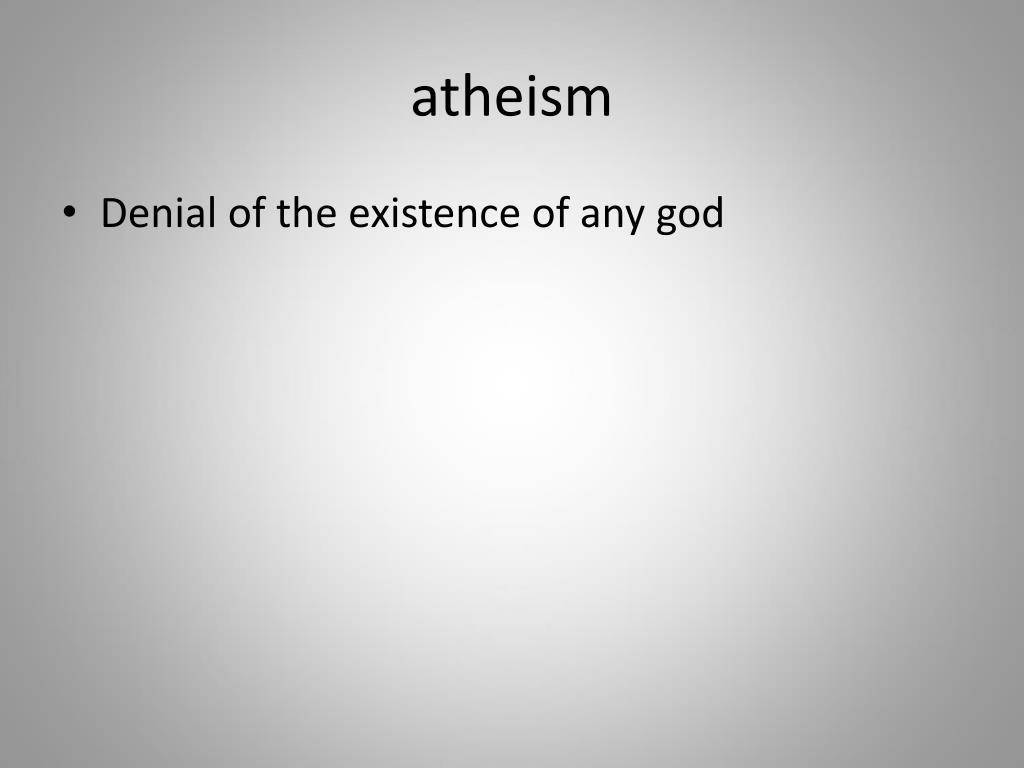 atheism

• Denial of the existence of any god